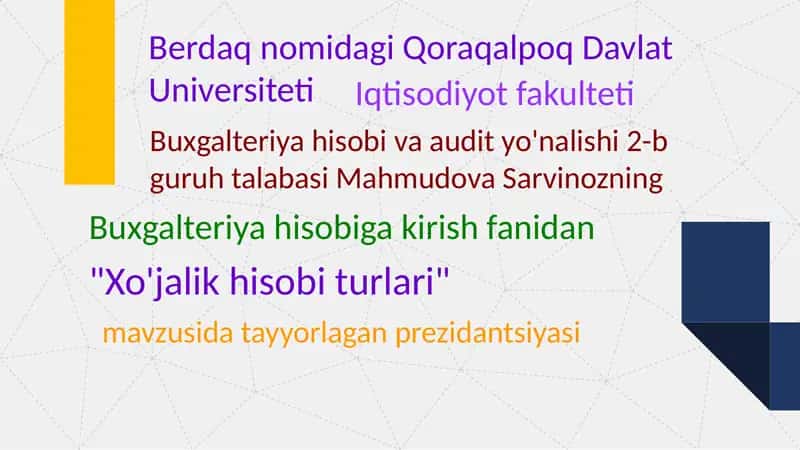 Berdaq nomidagi Qoraqalpoq Davlat Universiteti Iqtisodiyot fakulteti

Buxgalteriya hisobi va audit yo'nalishi 2-b guruh talabasi Mahmudova Sarvinozning

Buxgalteriya hisobiga kirish fanidan

"Xo'jalik hisobi turlari"

mavzusida tayyorlagan prezidantsiyasi